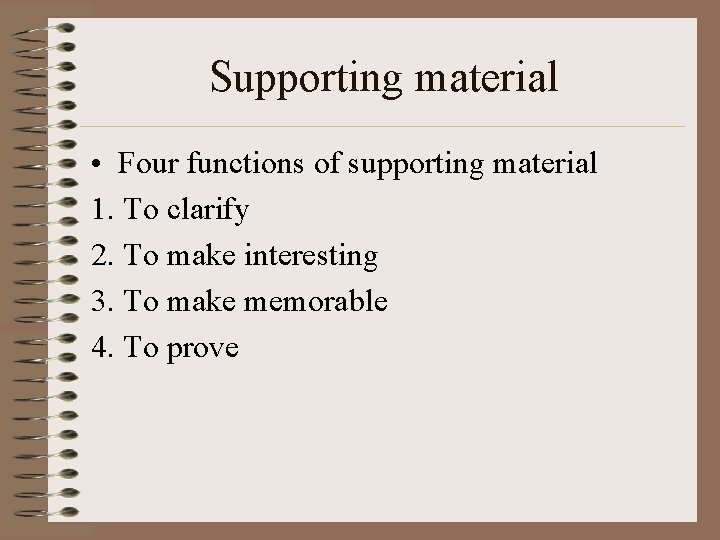 Supporting material

• Four functions of supporting material

1. To clarify

2. To make interesting

3. To make memorable

4. To prove